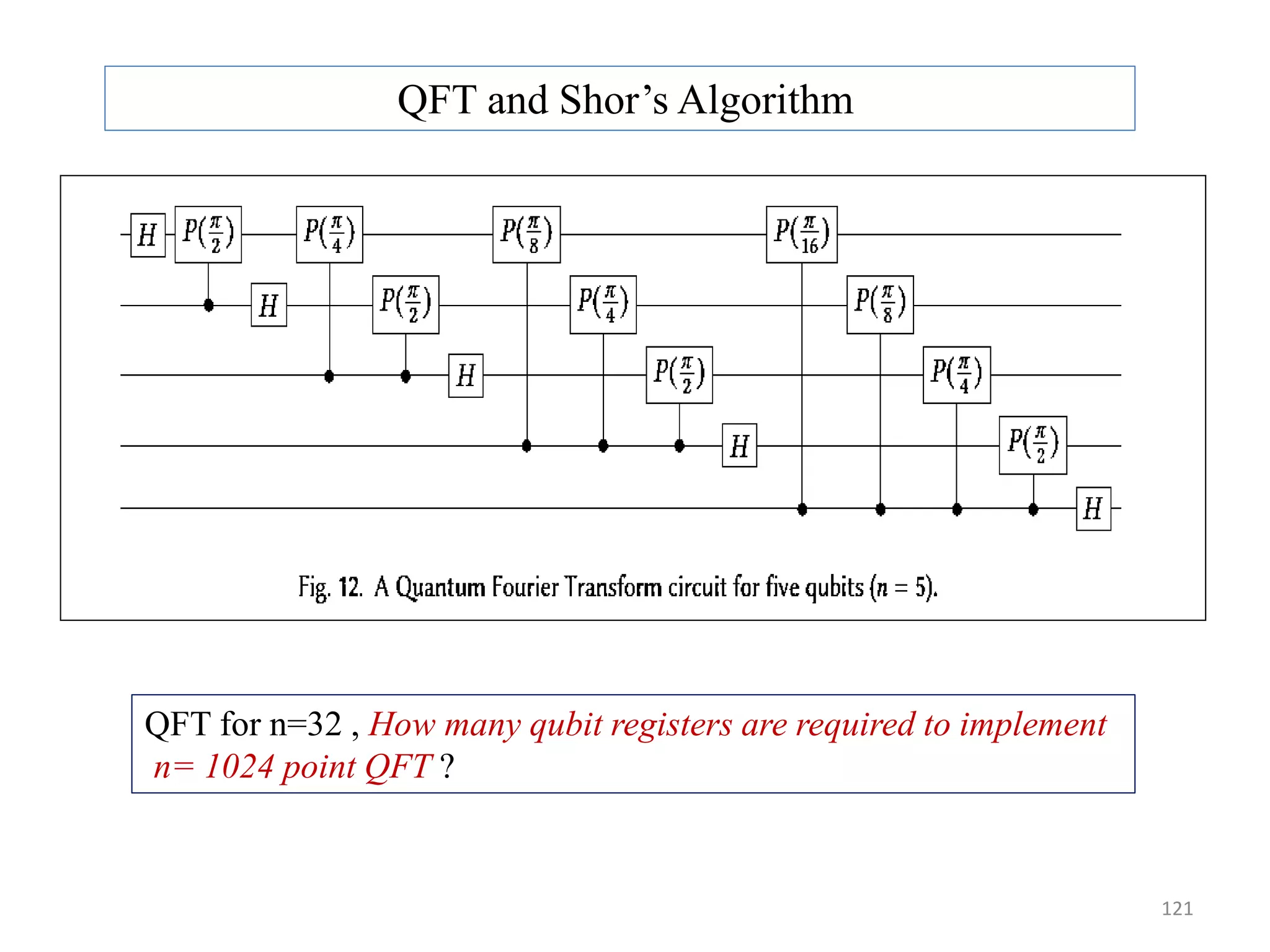 QFT and Shor's Algorithm

$H$ $P(\frac{\pi}{2})$ $P(\frac{\pi}{4})$ $P(\frac{\pi}{8})$ $P(\frac{\pi}{16})$

$H$ $P(\frac{\pi}{2})$ $P(\frac{\pi}{4})$ $P(\frac{\pi}{8})$

$H$ $P(\frac{\pi}{2})$ $P(\frac{\pi}{4})$

$H$ $P(\frac{\pi}{2})$

$H$

Fig. 12. A Quantum Fourier Transform circuit for five qubits ($n = 5$).

QFT for n=32 , How many qubit registers are required to implement n= 1024 point QFT ?

121